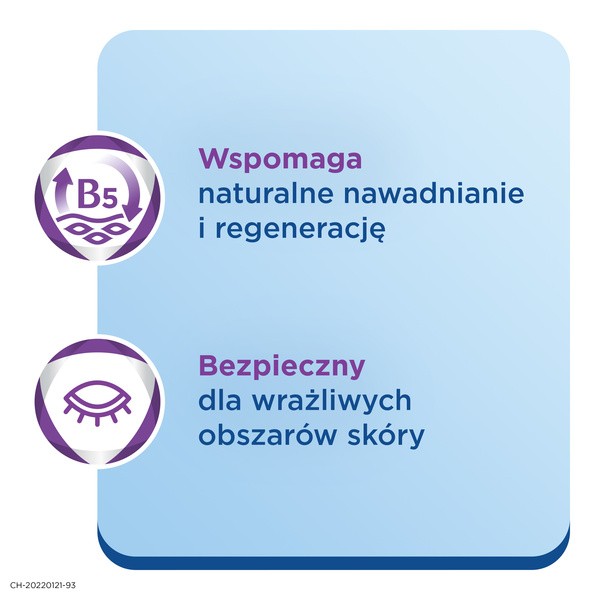 B5

Wspomaga naturalne nawadnianie i regenerację

Bezpieczny dla wrażliwych obszarów skóry

CH-20220121-93